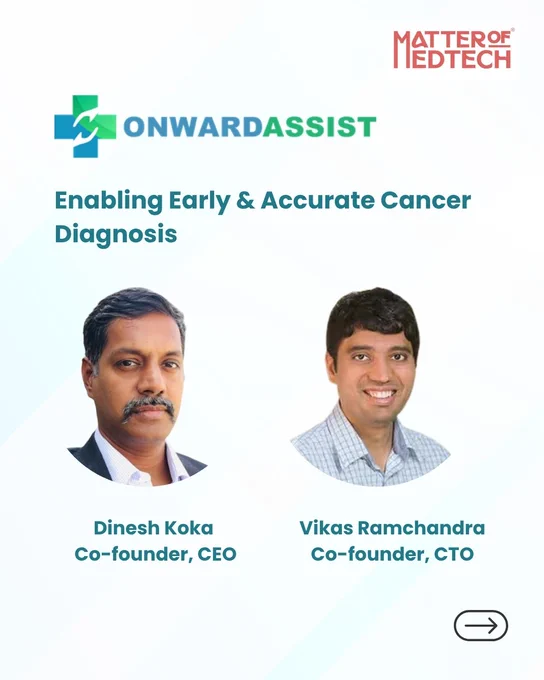 MATTER OF MEDTECH

ONWARDASSIST

Enabling Early & Accurate Cancer Diagnosis

Dinesh Koka
Co-founder, CEO

Vikas Ramchandra
Co-founder, CTO